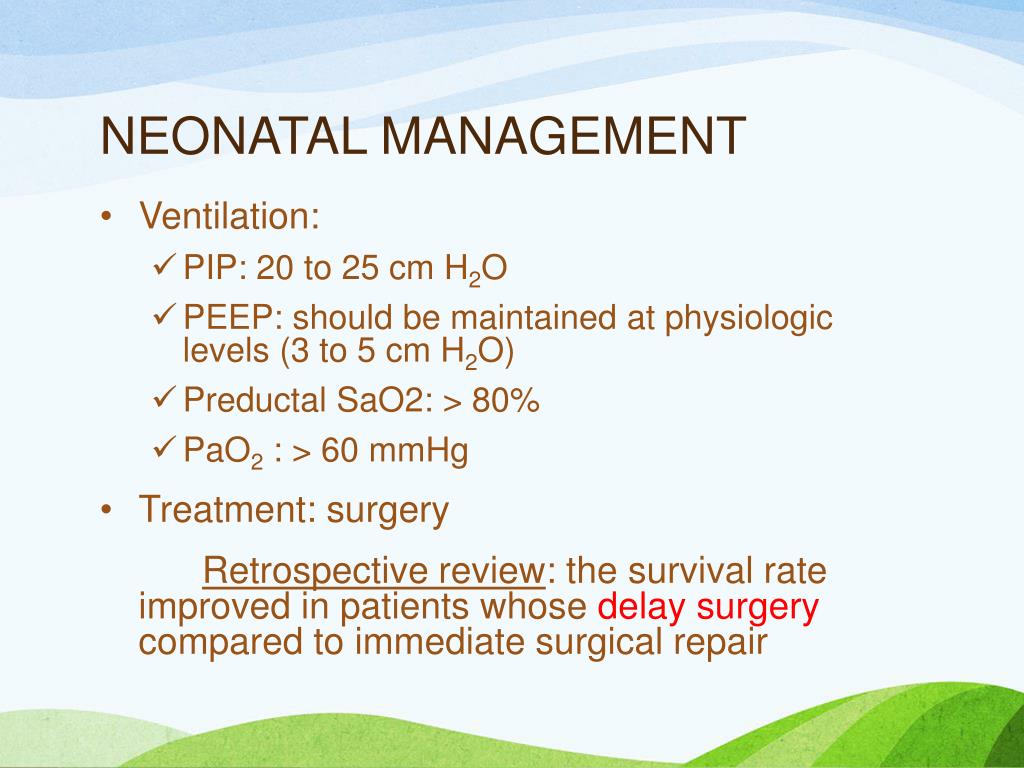 NEONATAL MANAGEMENT

• Ventilation:
✓ PIP: 20 to 25 cm $H_2O$
✓ PEEP: should be maintained at physiologic levels (3 to 5 cm $H_2O$)
✓ Preductal SaO2: > 80%
✓ $PaO_2$ : > 60 mmHg

• Treatment: surgery

Retrospective review: the survival rate improved in patients whose delay surgery compared to immediate surgical repair